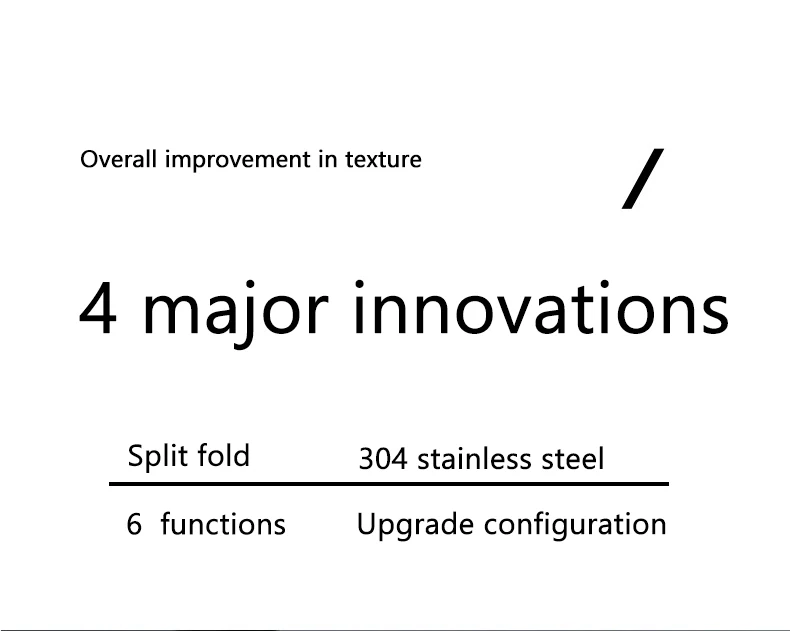 Overall improvement in texture

/

4 major innovations

Split fold 304 stainless steel

6 functions Upgrade configuration